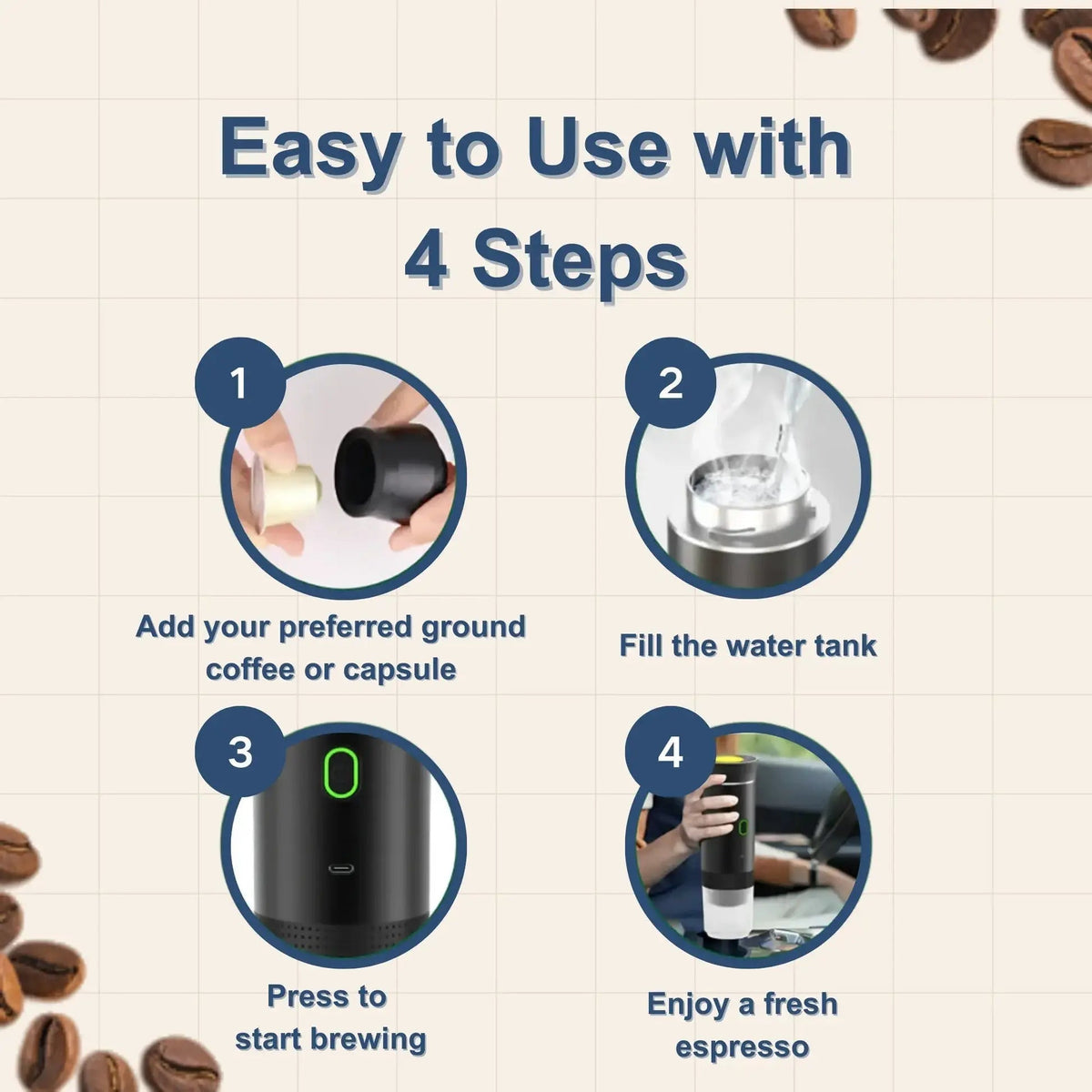 Easy to Use with 4 Steps

1

Add your preferred ground coffee or capsule

2

Fill the water tank

3

Press to start brewing

4

Enjoy a fresh espresso